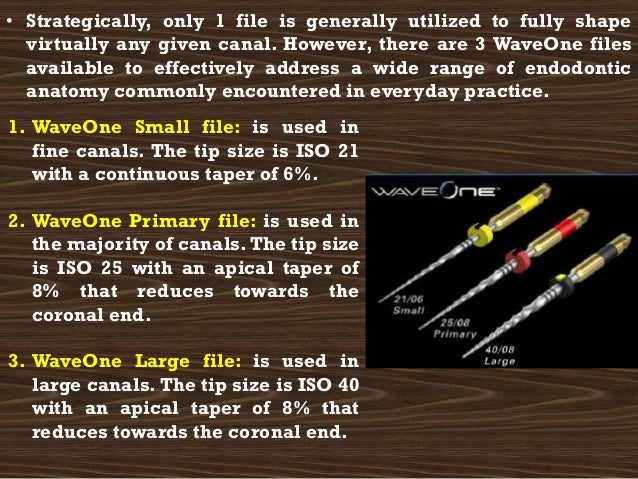 • Strategically, only 1 file is generally utilized to fully shape virtually any given canal. However, there are 3 WaveOne files available to effectively address a wide range of endodontic anatomy commonly encountered in everyday practice.

1. WaveOne Small file: is used in fine canals. The tip size is ISO 21 with a continuous taper of 6%.

2. WaveOne Primary file: is used in the majority of canals. The tip size is ISO 25 with an apical taper of 8% that reduces towards the coronal end.

3. WaveOne Large file: is used in large canals. The tip size is ISO 40 with an apical taper of 8% that reduces towards the coronal end.

WAVEONE™

21/06
Small

25/08
Primary

40/08
Large